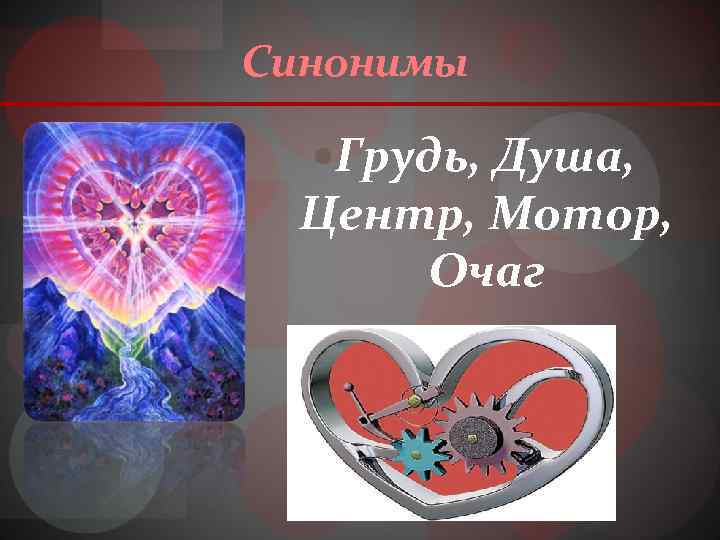 Синонимы

• Грудь, Душа, Центр, Мотор, Очаг